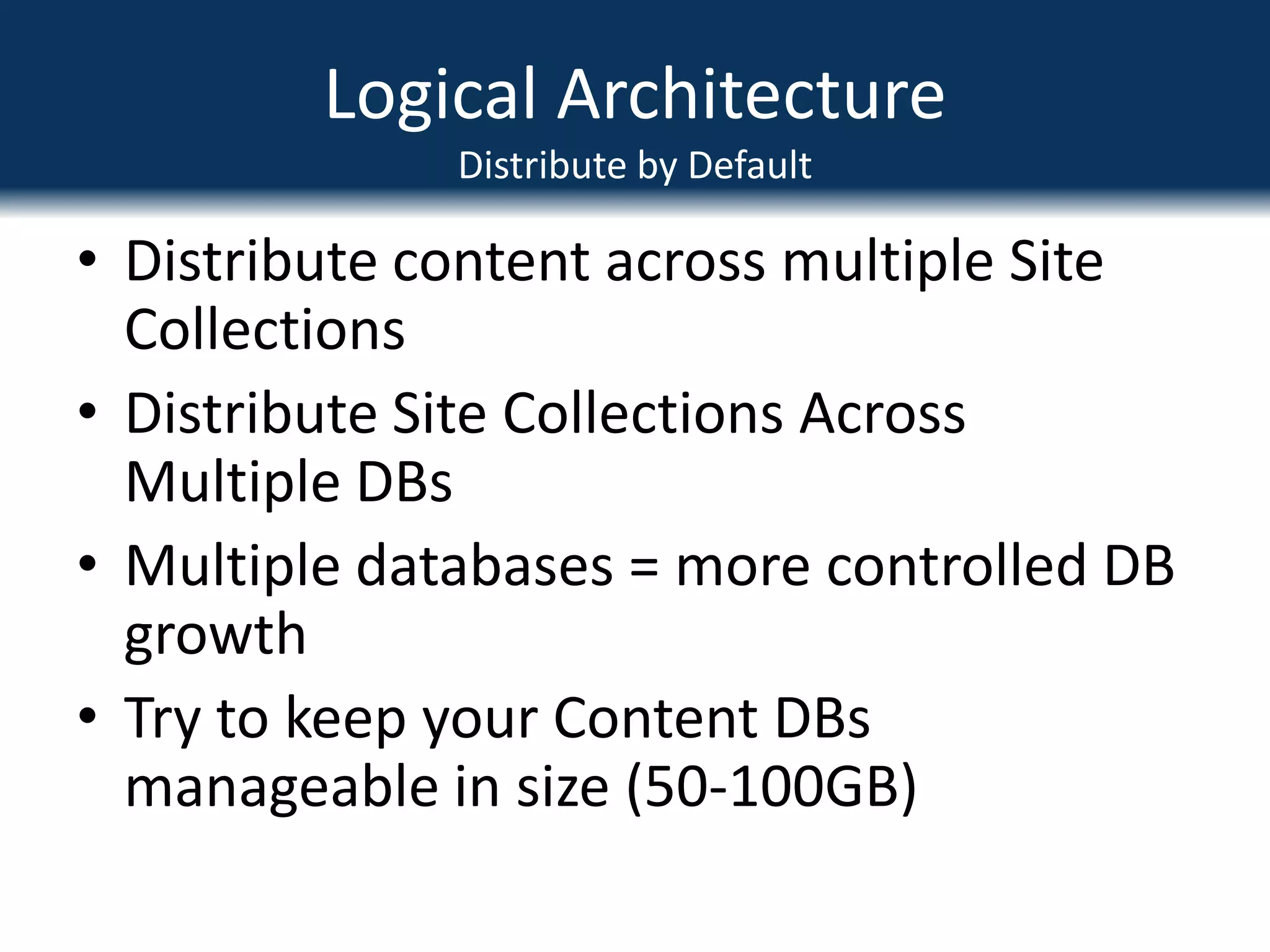 Logical Architecture
Distribute by Default

• Distribute content across multiple Site Collections
• Distribute Site Collections Across Multiple DBs
• Multiple databases = more controlled DB growth
• Try to keep your Content DBs manageable in size (50-100GB)